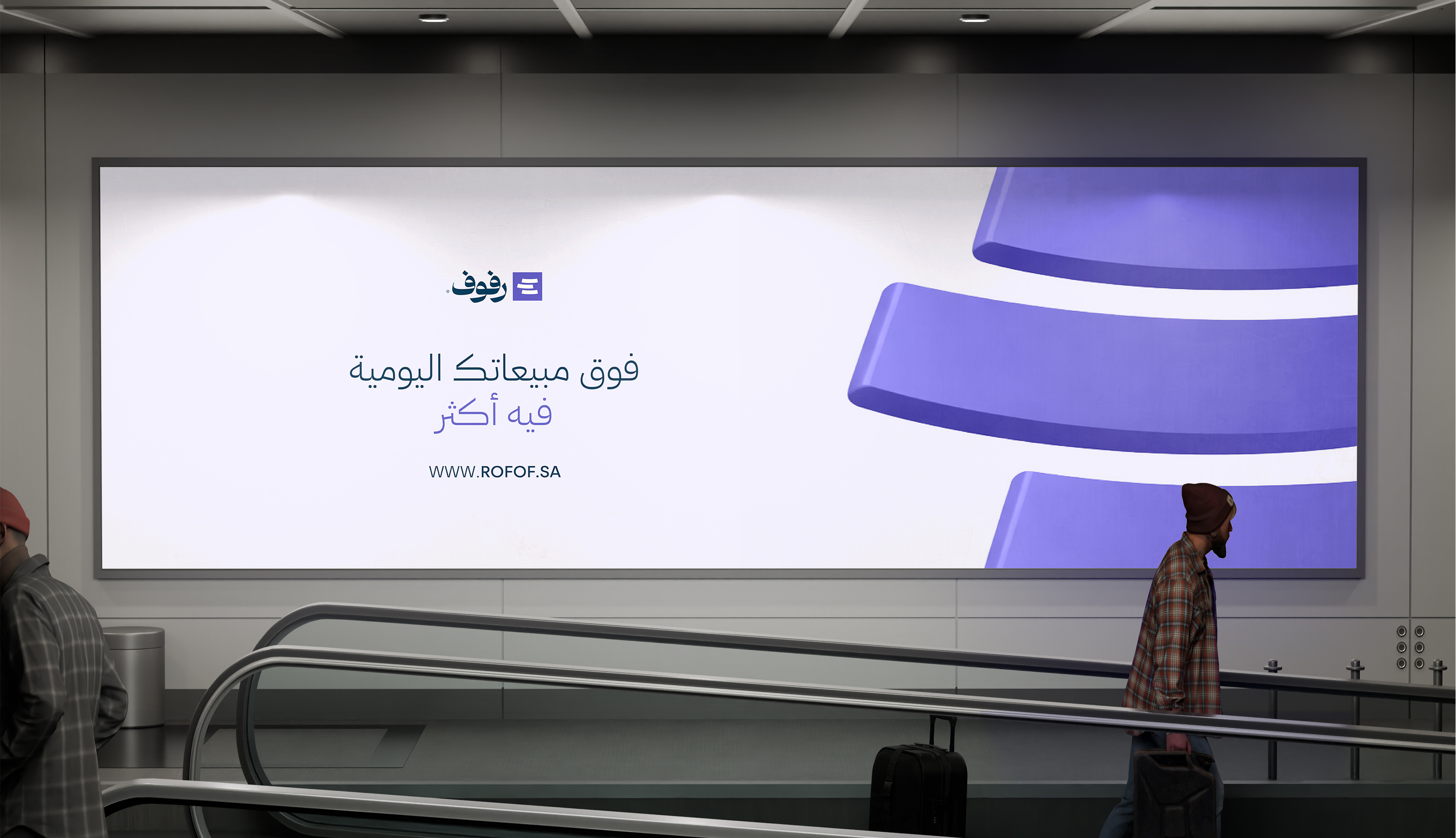 رفوف.

فوق مبيعاتك اليومية
فيه أكثر

WWW.ROFOF.SA